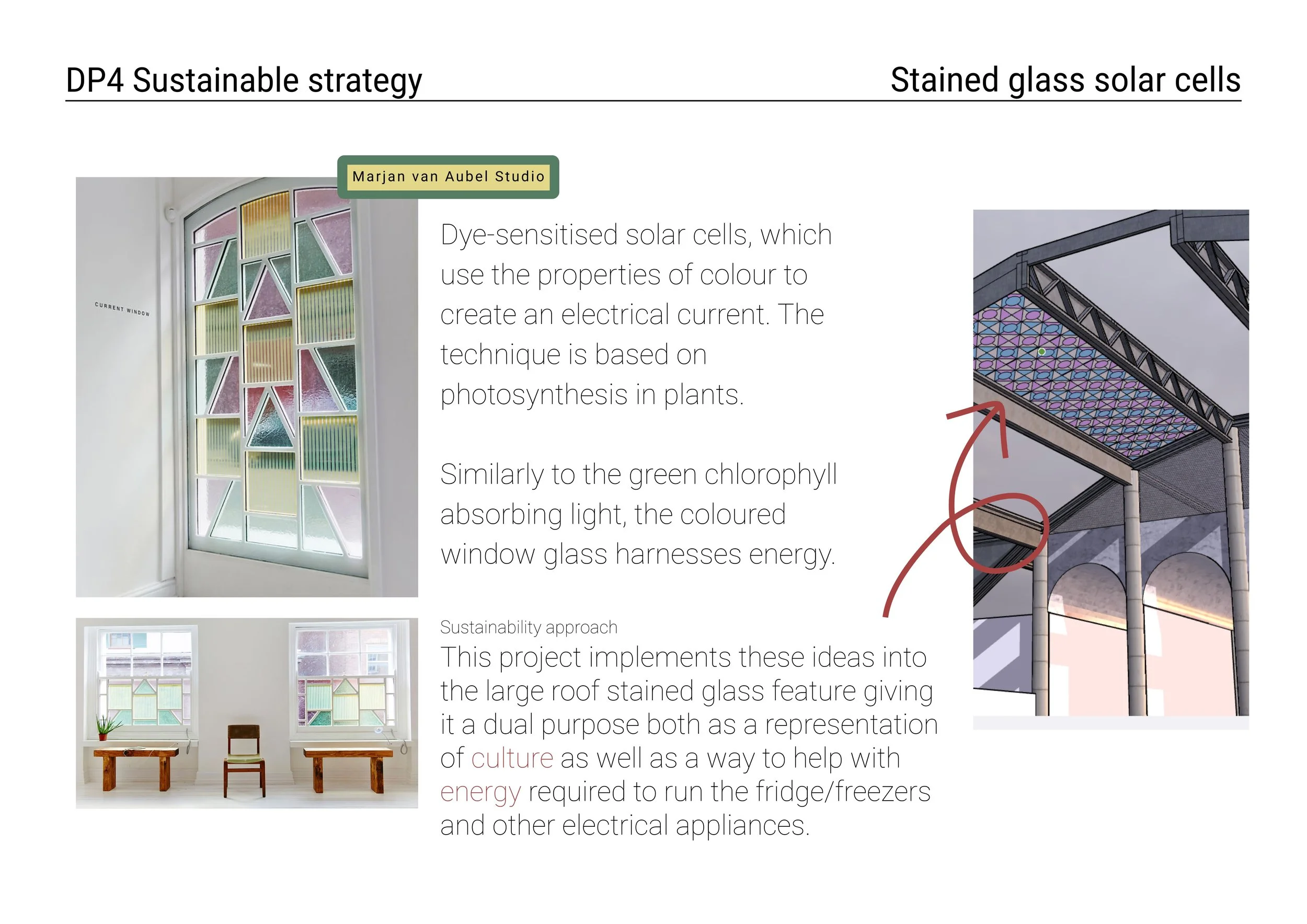 DP4 Sustainable strategy

Stained glass solar cells

Marjan van Aubel Studio

CURRENT WINDOW

Dye-sensitised solar cells, which use the properties of colour to create an electrical current. The technique is based on photosynthesis in plants.

Similarly to the green chlorophyll absorbing light, the coloured window glass harnesses energy.

Sustainability approach

This project implements these ideas into the large roof stained glass feature giving it a dual purpose both as a representation of culture as well as a way to help with energy required to run the fridge/freezers and other electrical appliances.